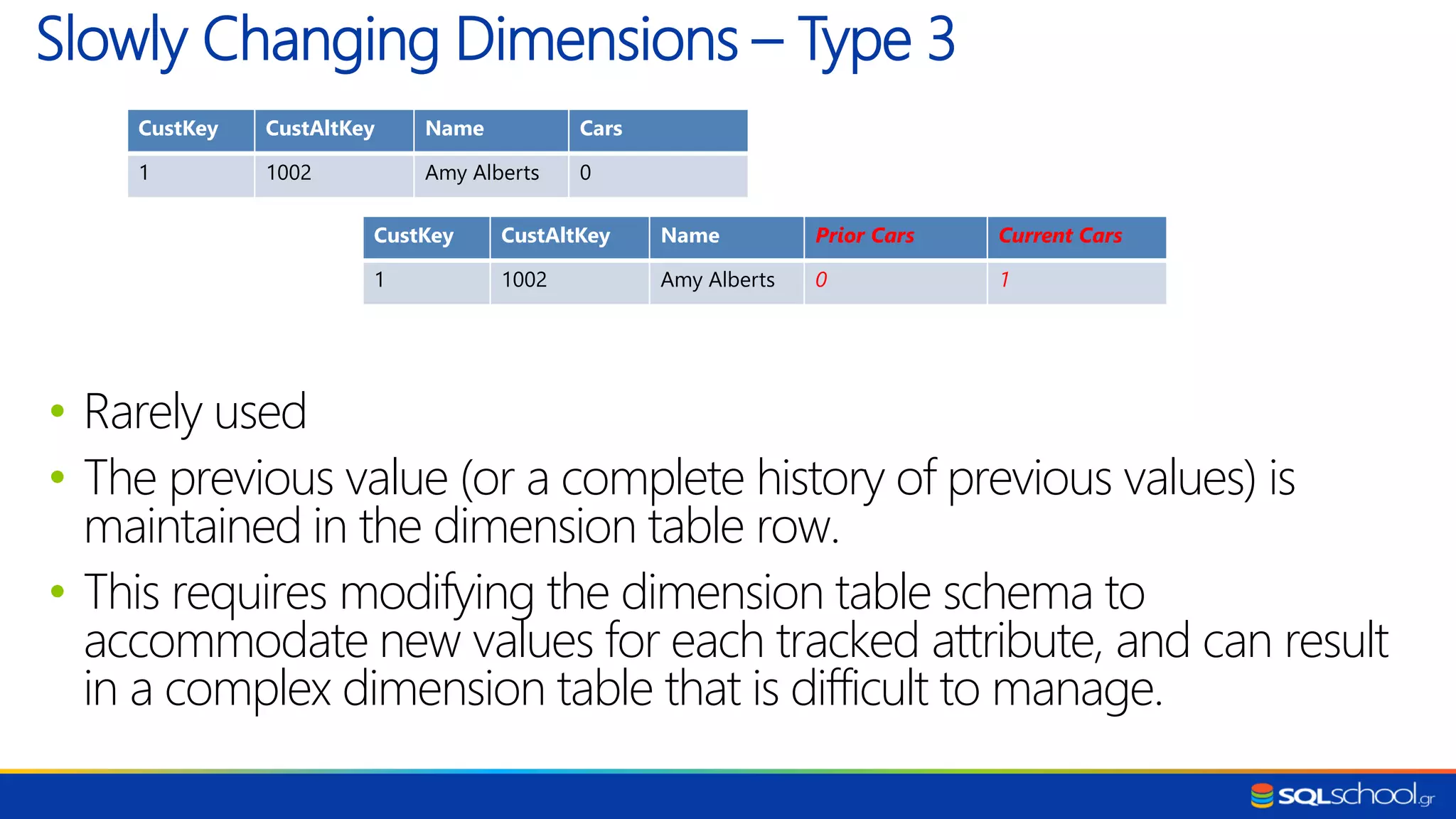 Slowly Changing Dimensions – Type 3

| CustKey | CustAltKey | Name | Cars |
|---|---|---|---|
| 1 | 1002 | Amy Alberts | 0 |

| CustKey | CustAltKey | Name | Prior Cars | Current Cars |
|---|---|---|---|---|
| 1 | 1002 | Amy Alberts | 0 | 1 |

• Rarely used
• The previous value (or a complete history of previous values) is maintained in the dimension table row.
• This requires modifying the dimension table schema to accommodate new values for each tracked attribute, and can result in a complex dimension table that is difficult to manage.

SQLschool.gr